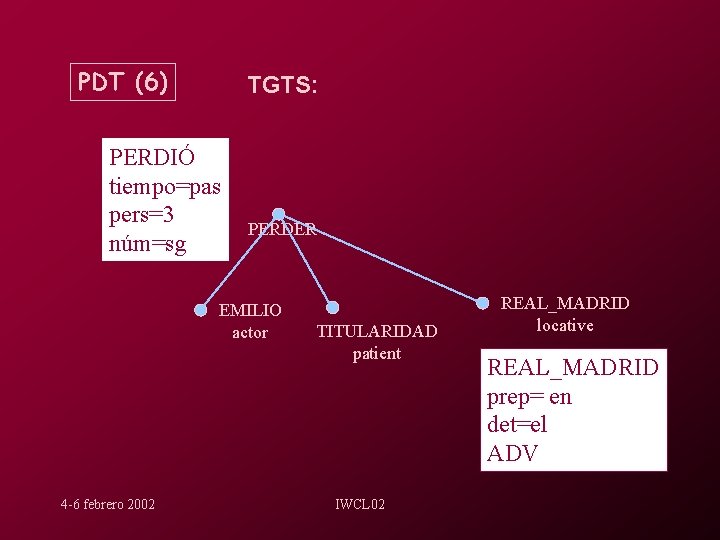 PDT (6)

TGTS:

PERDIÓ
tiempo=pas
pers=3
núm=sg

PERDER

EMILIO
actor

TITULARIDAD
patient

REAL_MADRID
locative

REAL_MADRID
prep= en
det=el
ADV

4-6 febrero 2002

IWCL02